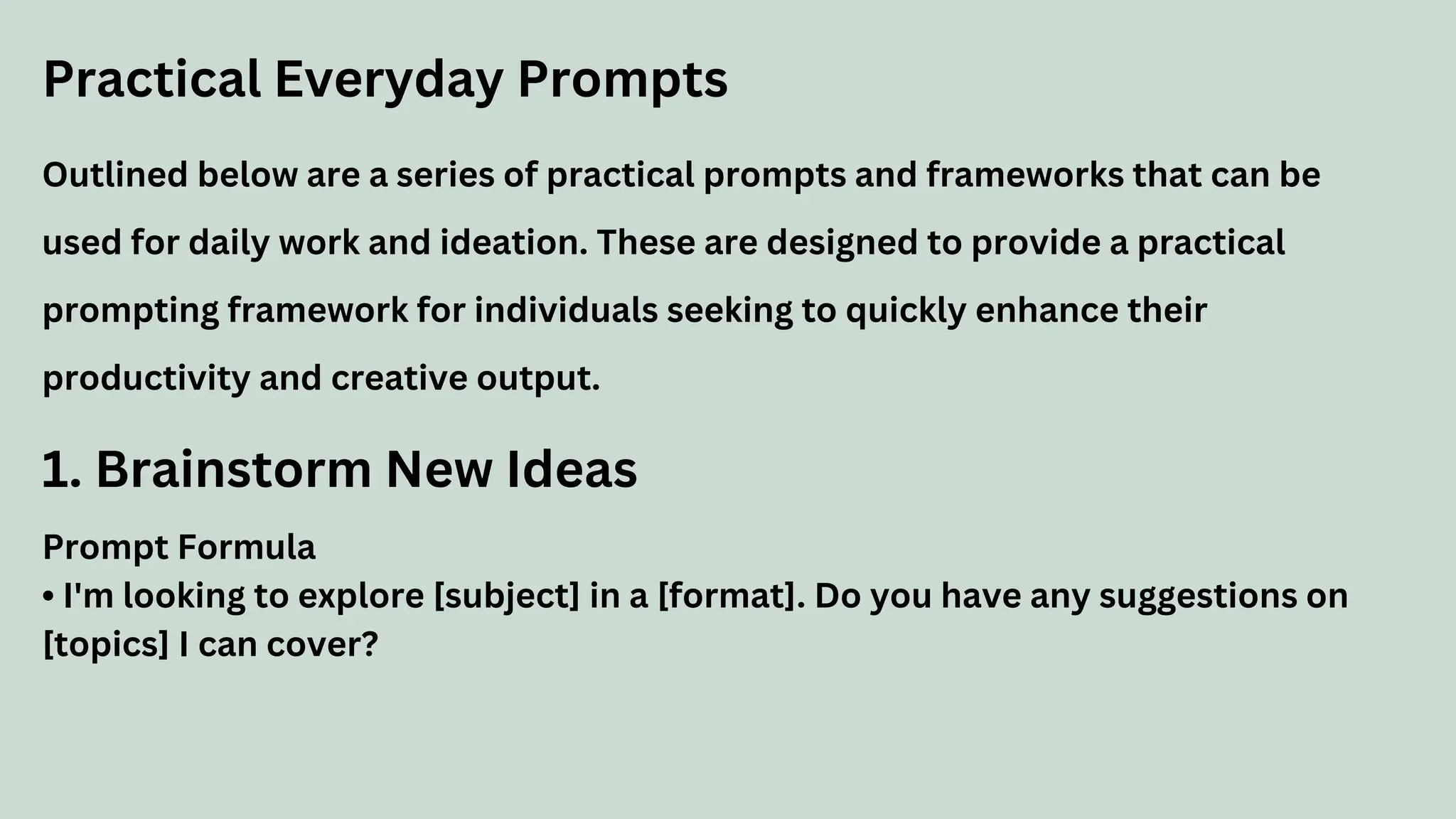 Practical Everyday Prompts

Outlined below are a series of practical prompts and frameworks that can be used for daily work and ideation. These are designed to provide a practical prompting framework for individuals seeking to quickly enhance their productivity and creative output.

1. Brainstorm New Ideas

Prompt Formula
• I'm looking to explore [subject] in a [format]. Do you have any suggestions on [topics] I can cover?